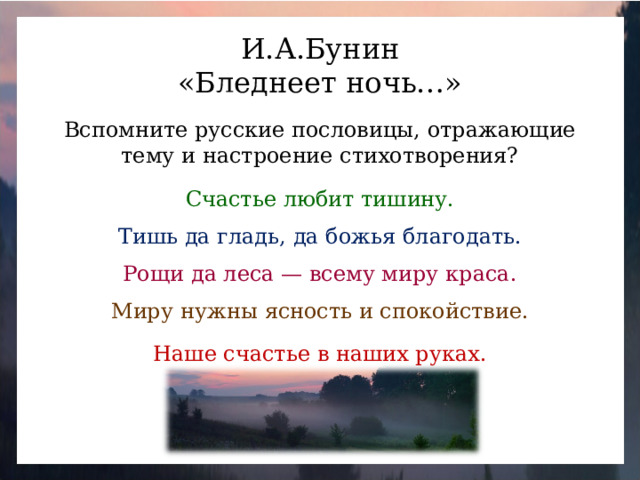 И.А.Бунин
«Бледнеет ночь...»

Вспомните русские пословицы, отражающие тему и настроение стихотворения?

Счастье любит тишину.

Тишь да гладь, да божья благодать.

Рощи да леса — всему миру краса.

Миру нужны ясность и спокойствие.

Наше счастье в наших руках.